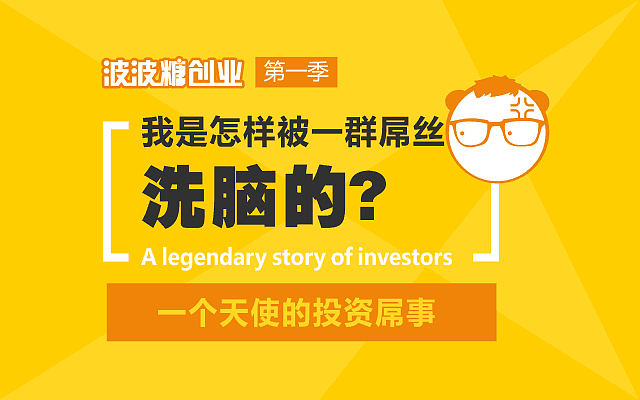 波波糖创业 第一季

我是怎样被一群屌丝

洗脑的？

A legendary story of investors

一个天使的投资屌事